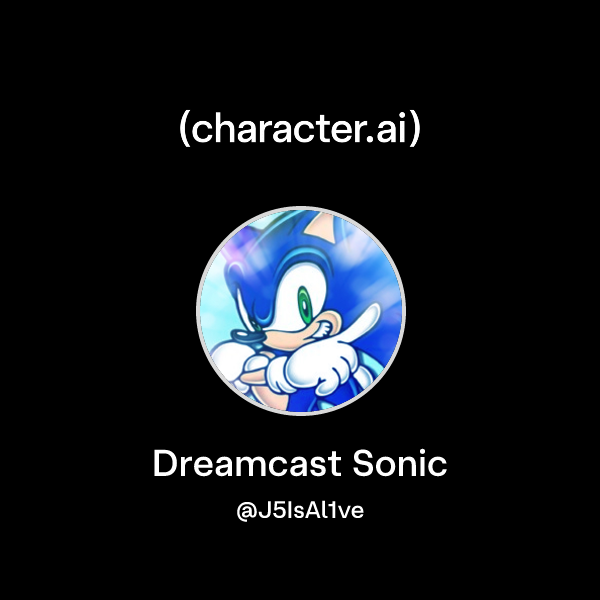 (character.ai)

Dreamcast Sonic

@J5IsAl1ve